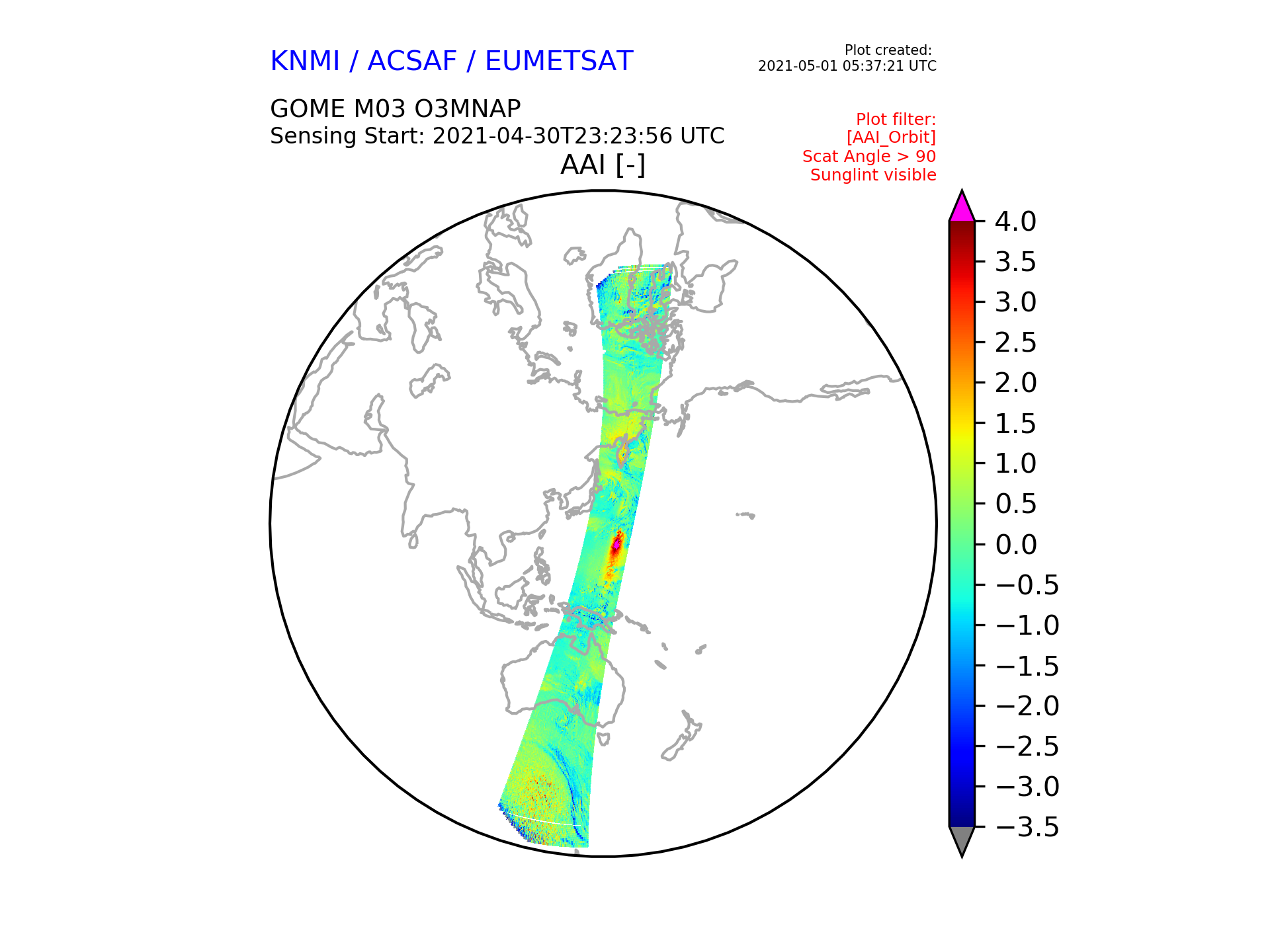 KNMI / ACSAF / EUMETSAT

Plot created:
2021-05-01 05:37:21 UTC

GOME M03 O3MNAP
Sensing Start: 2021-04-30T23:23:56 UTC

Plot filter:
[AAI_Orbit]
Scat Angle > 90
Sunglint visible

AAI [-]

4.0
3.5
3.0
2.5
2.0
1.5
1.0
0.5
0.0
−0.5
−1.0
−1.5
−2.0
−2.5
−3.0
−3.5